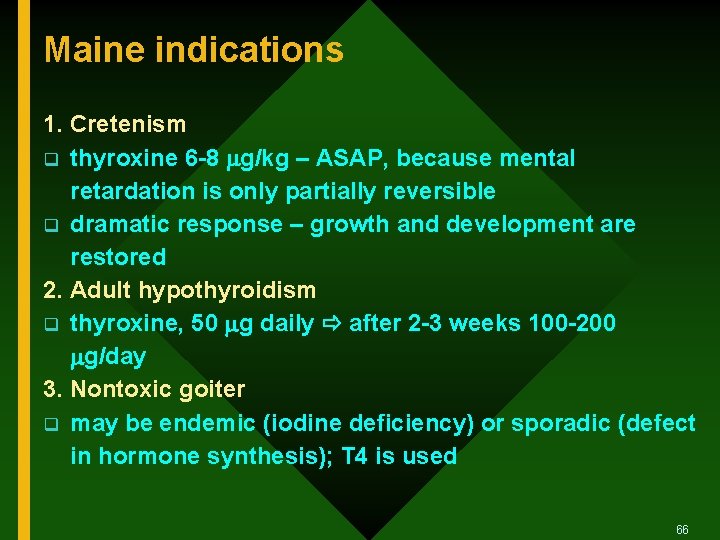 Maine indications

1. Cretenism
❑ thyroxine 6-8 μg/kg – ASAP, because mental retardation is only partially reversible
❑ dramatic response – growth and development are restored
2. Adult hypothyroidism
❑ thyroxine, 50 μg daily ⇨ after 2-3 weeks 100-200 μg/day
3. Nontoxic goiter
❑ may be endemic (iodine deficiency) or sporadic (defect in hormone synthesis); T4 is used

66